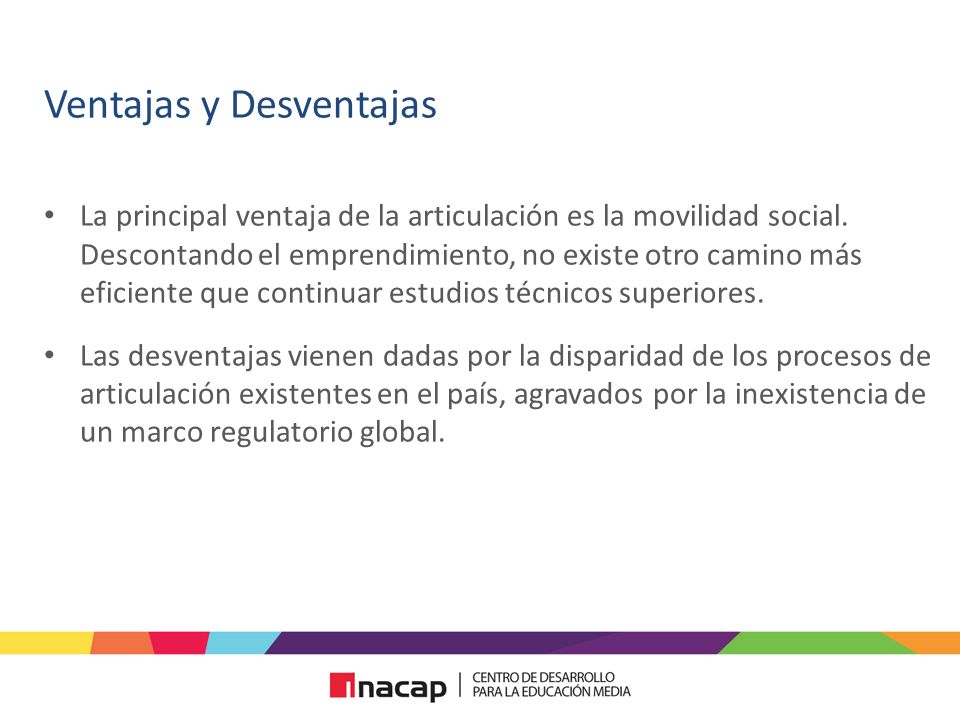 Ventajas y Desventajas

• La principal ventaja de la articulación es la movilidad social. Descontando el emprendimiento, no existe otro camino más eficiente que continuar estudios técnicos superiores.

• Las desventajas vienen dadas por la disparidad de los procesos de articulación existentes en el país, agravados por la inexistencia de un marco regulatorio global.

inacap | CENTRO DE DESARROLLO PARA LA EDUCACIÓN MEDIA